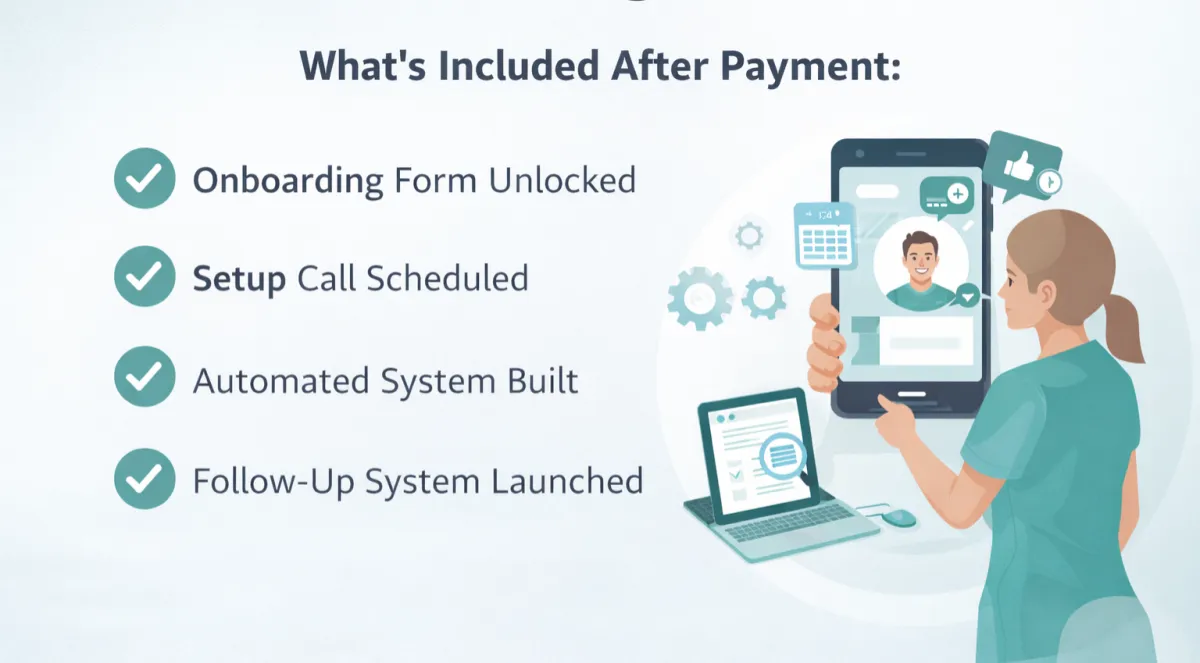 What's Included After Payment:

Onboarding Form Unlocked

Setup Call Scheduled

Automated System Built

Follow-Up System Launched